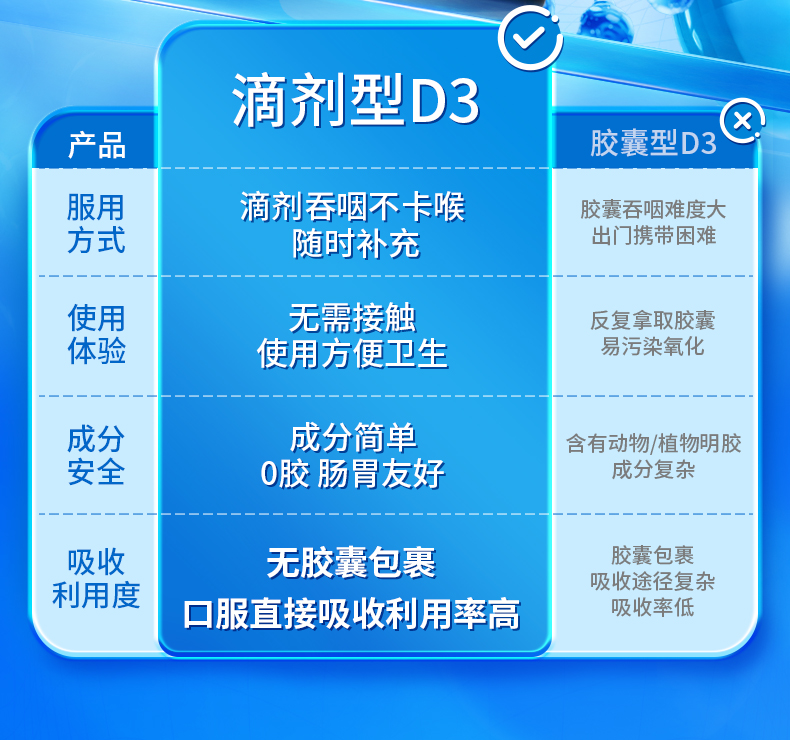 | 产品 | 滴剂型D3 | 胶囊型D3 |
|---|---|---|
| 服用方式 | 滴剂吞咽不卡喉 随时补充 | 胶囊吞咽难度大 出门携带困难 |
| 使用体验 | 无需接触 使用方便卫生 | 反复拿取胶囊 易污染氧化 |
| 成分安全 | 成分简单 0胶 肠胃友好 | 含有动物/植物明胶 成分复杂 |
| 吸收利用度 | 无胶囊包裹 口服直接吸收利用率高 | 胶囊包裹 吸收途径复杂 吸收率低 |